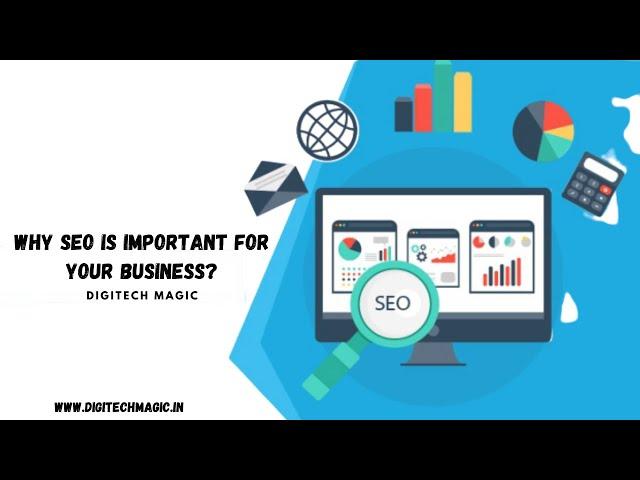 WHY SEO IS IMPORTANT FOR YOUR BUSINESS?
DIGITECH MAGIC

SEO

WWW.DIGITECHMAGIC.IN